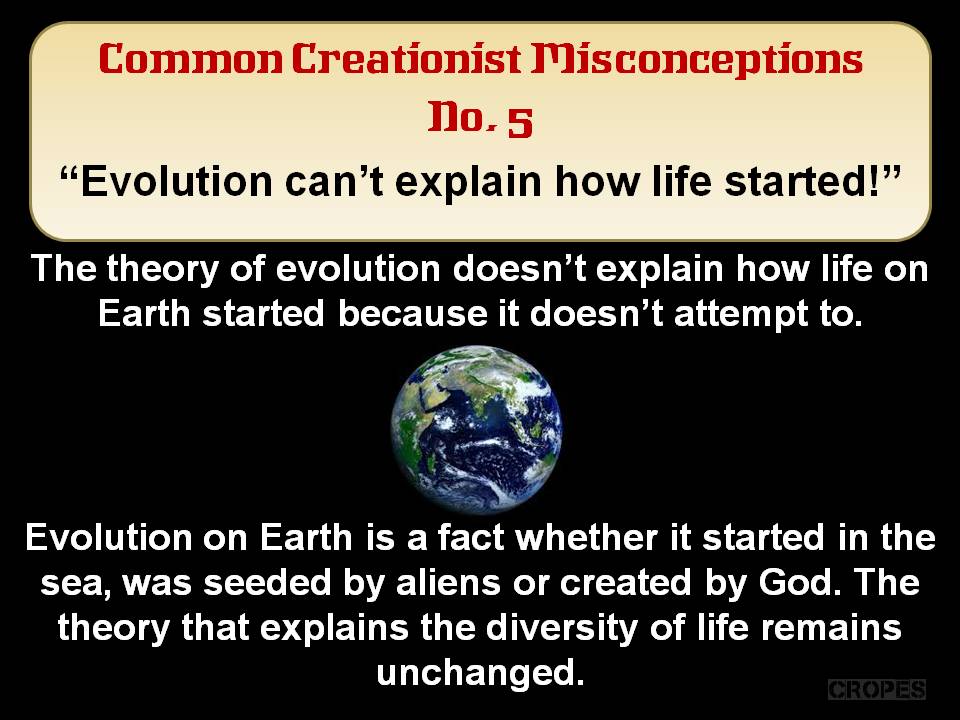 Common Creationist Misconceptions
No. 5
“Evolution can’t explain how life started!”

The theory of evolution doesn’t explain how life on Earth started because it doesn’t attempt to.

Evolution on Earth is a fact whether it started in the sea, was seeded by aliens or created by God. The theory that explains the diversity of life remains unchanged.

CROPES